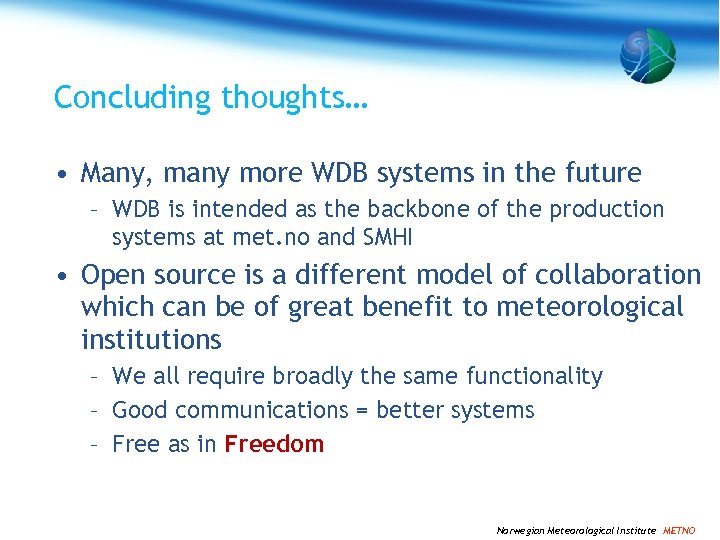 Concluding thoughts…

• Many, many more WDB systems in the future
– WDB is intended as the backbone of the production systems at met.no and SMHI

• Open source is a different model of collaboration which can be of great benefit to meteorological institutions
– We all require broadly the same functionality
– Good communications = better systems
– Free as in Freedom

Norwegian Meteorological Institute METNO